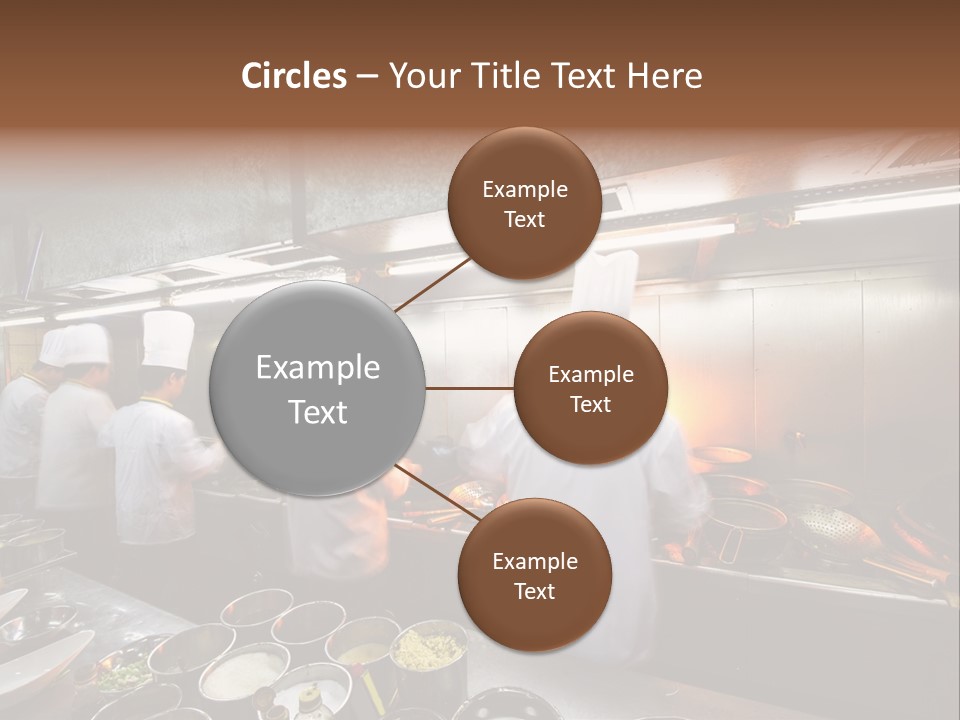 Circles – Your Title Text Here

Example Text

Example Text

Example Text

Example Text